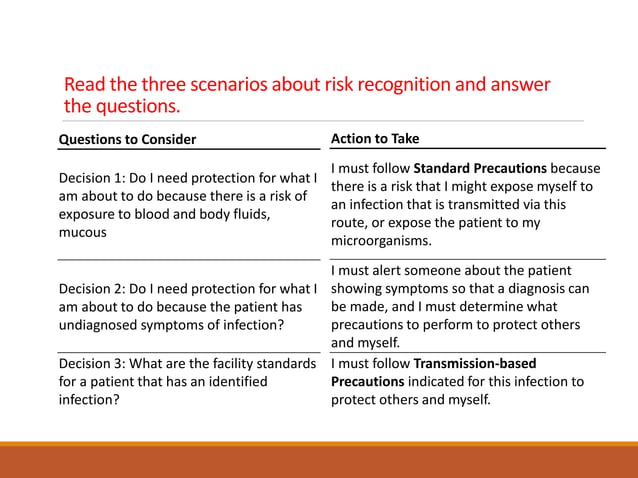 Read the three scenarios about risk recognition and answer the questions.

| Questions to Consider | Action to Take |
|---|---|
| Decision 1: Do I need protection for what I am about to do because there is a risk of exposure to blood and body fluids, mucous | I must follow **Standard Precautions** because there is a risk that I might expose myself to an infection that is transmitted via this route, or expose the patient to my microorganisms. |
| Decision 2: Do I need protection for what I am about to do because the patient has undiagnosed symptoms of infection? | I must alert someone about the patient showing symptoms so that a diagnosis can be made, and I must determine what precautions to perform to protect others and myself. |
| Decision 3: What are the facility standards for a patient that has an identified infection? | I must follow **Transmission-based Precautions** indicated for this infection to protect others and myself. |